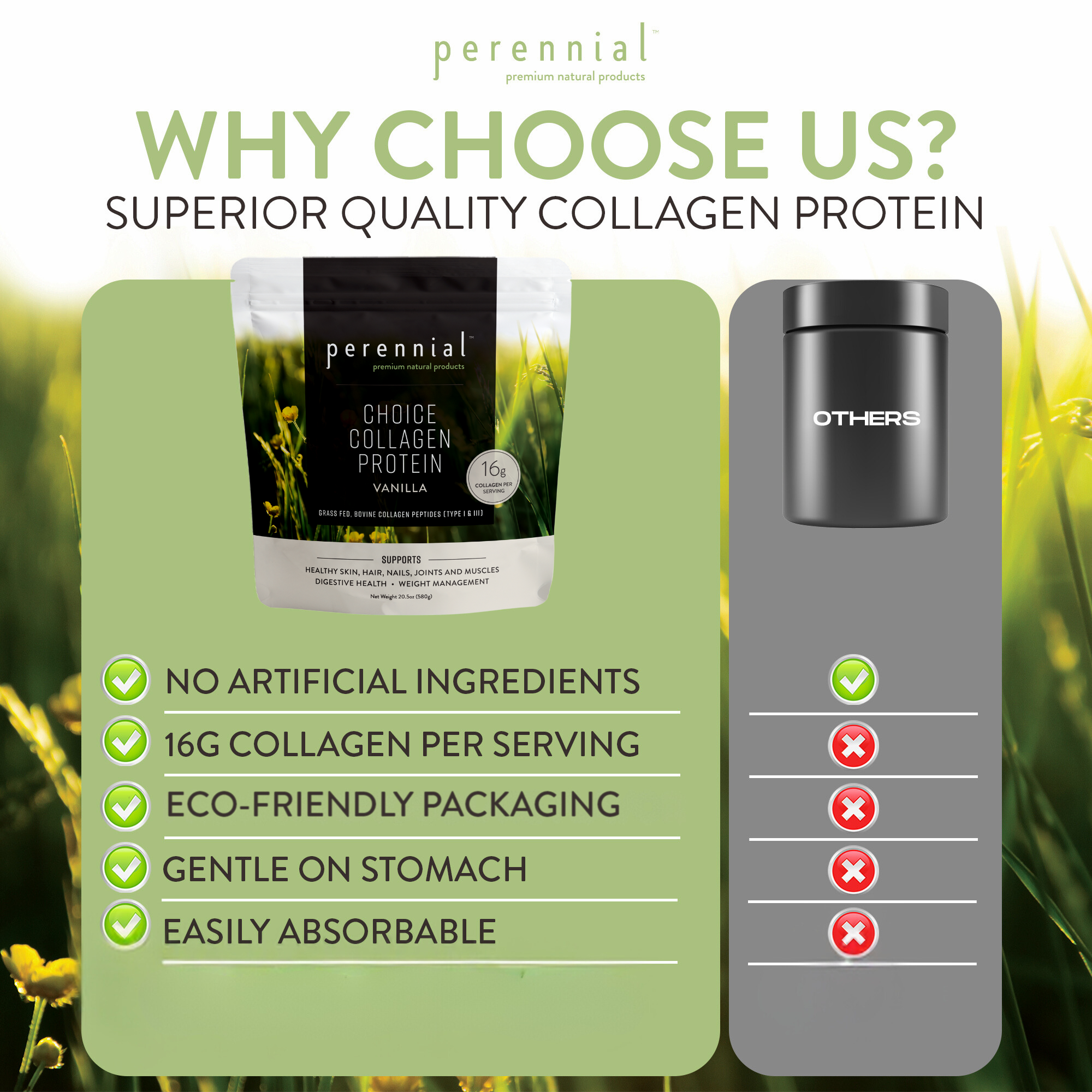 perennial™
premium natural products

WHY CHOOSE US?
SUPERIOR QUALITY COLLAGEN PROTEIN

perennial™
premium natural products

CHOICE COLLAGEN PROTEIN
VANILLA

16g
COLLAGEN PER SERVING

GRASS FED, BOVINE COLLAGEN PEPTIDES (TYPE I & III)

SUPPORTS
HEALTHY SKIN, HAIR, NAILS, JOINTS AND MUSCLES
DIGESTIVE HEALTH • WEIGHT MANAGEMENT

Net Weight 20.5oz (580g)

OTHERS

NO ARTIFICIAL INGREDIENTS
16G COLLAGEN PER SERVING
ECO-FRIENDLY PACKAGING
GENTLE ON STOMACH
EASILY ABSORBABLE